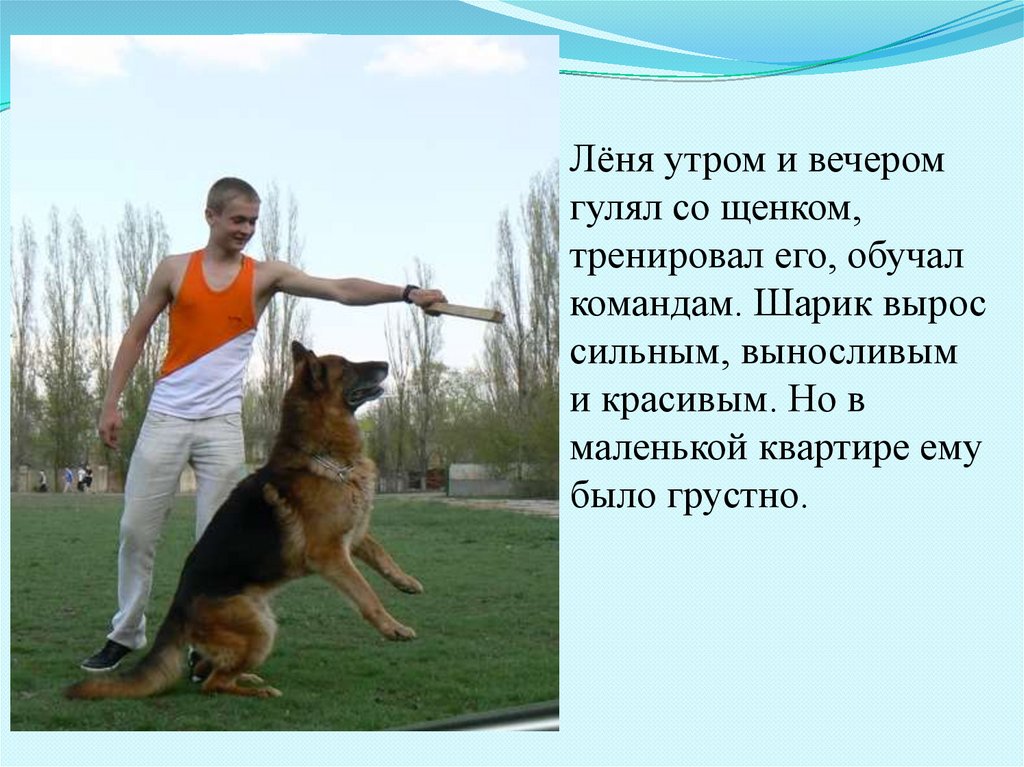 Лёня утром и вечером гулял со щенком, тренировал его, обучал командам. Шарик вырос сильным, выносливым и красивым. Но в маленькой квартире ему было грустно.